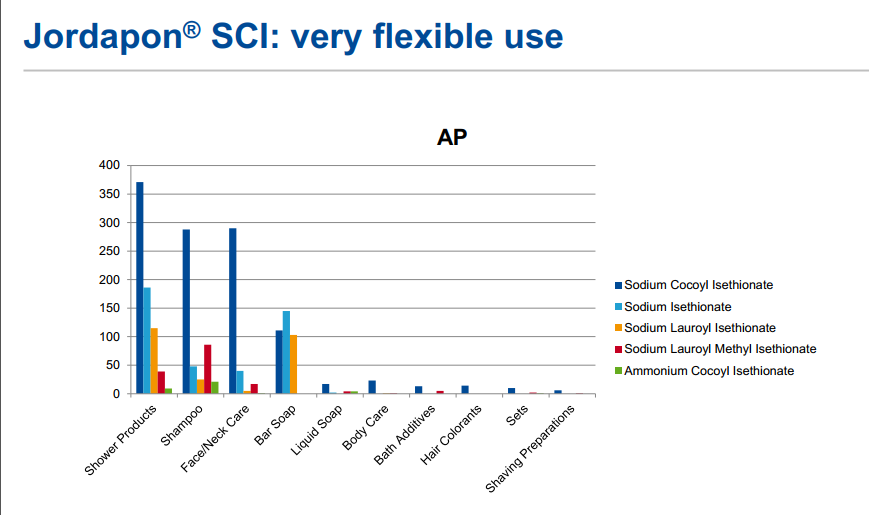 Jordapon® SCI: very flexible use

AP

400
350
300
250
200
150
100
50
0

Shower Products
Shampoo
Face/Neck Care
Bar Soap
Liquid Soap
Body Care
Bath Additives
Hair Colorants
Sets
Shaving Preparations

Sodium Cocoyl Isethionate
Sodium Isethionate
Sodium Lauroyl Isethionate
Sodium Lauroyl Methyl Isethionate
Ammonium Cocoyl Isethionate